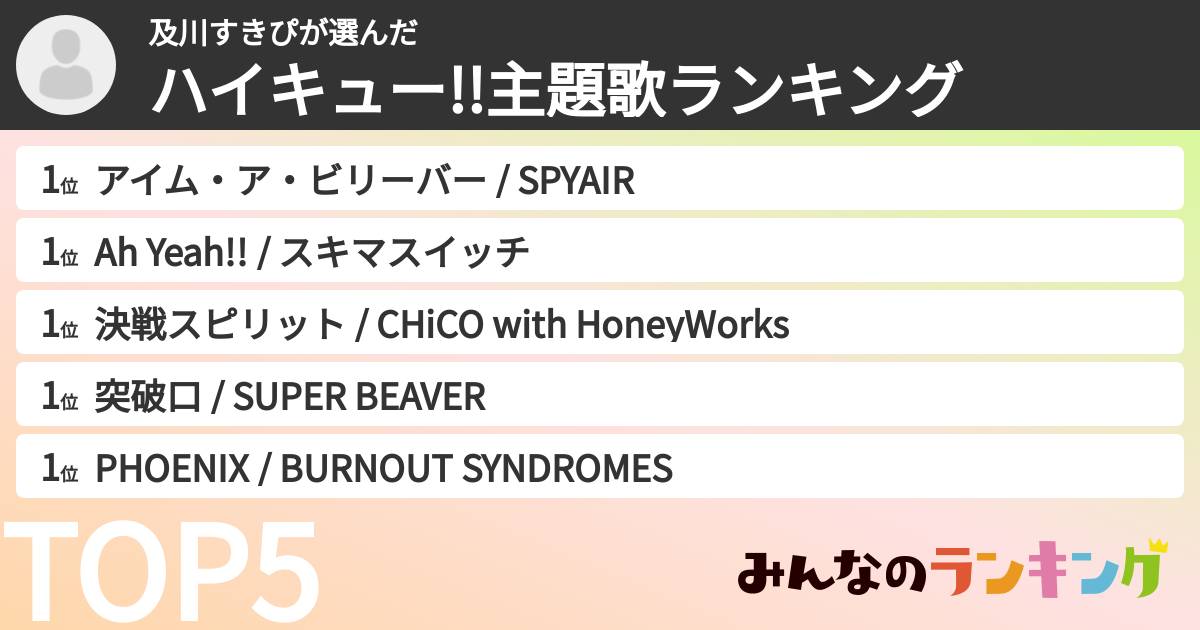 及川すきぴが選んだ
ハイキュー!!主題歌ランキング

1位 アイム・ア・ビリーバー / SPYAIR
1位 Ah Yeah!! / スキマスイッチ
1位 決戦スピリット / CHiCO with HoneyWorks
1位 突破口 / SUPER BEAVER
1位 PHOENIX / BURNOUT SYNDROMES

TOP5

みんなのランキング